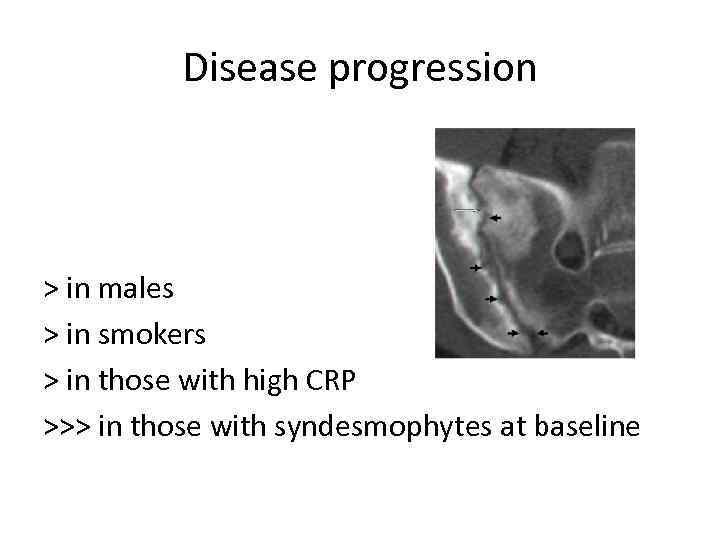 Disease progression

> in males

> in smokers

> in those with high CRP

>>> in those with syndesmophytes at baseline